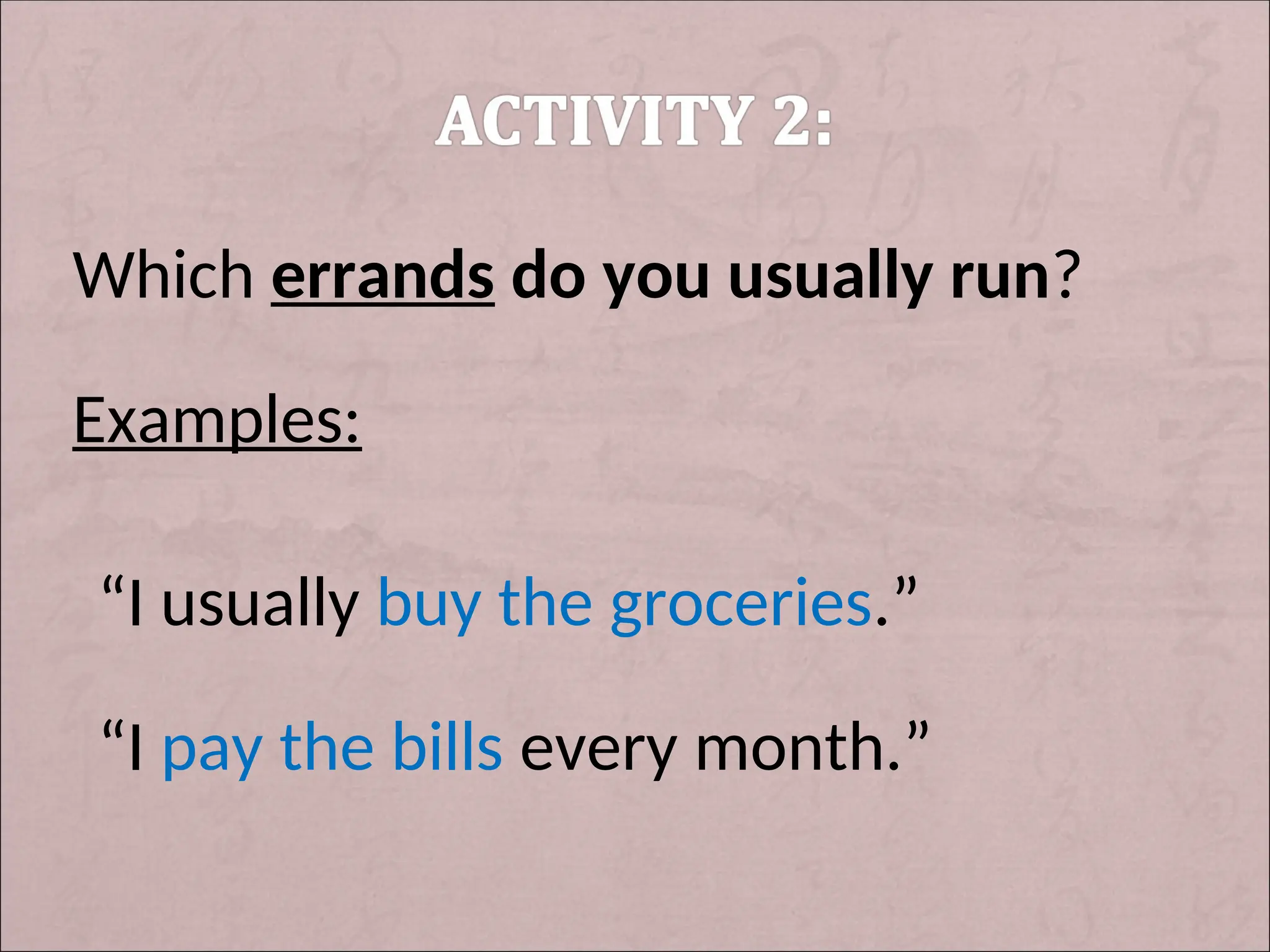 ACTIVITY 2:

Which errands do you usually run?

Examples:

“I usually buy the groceries.”

“I pay the bills every month.”